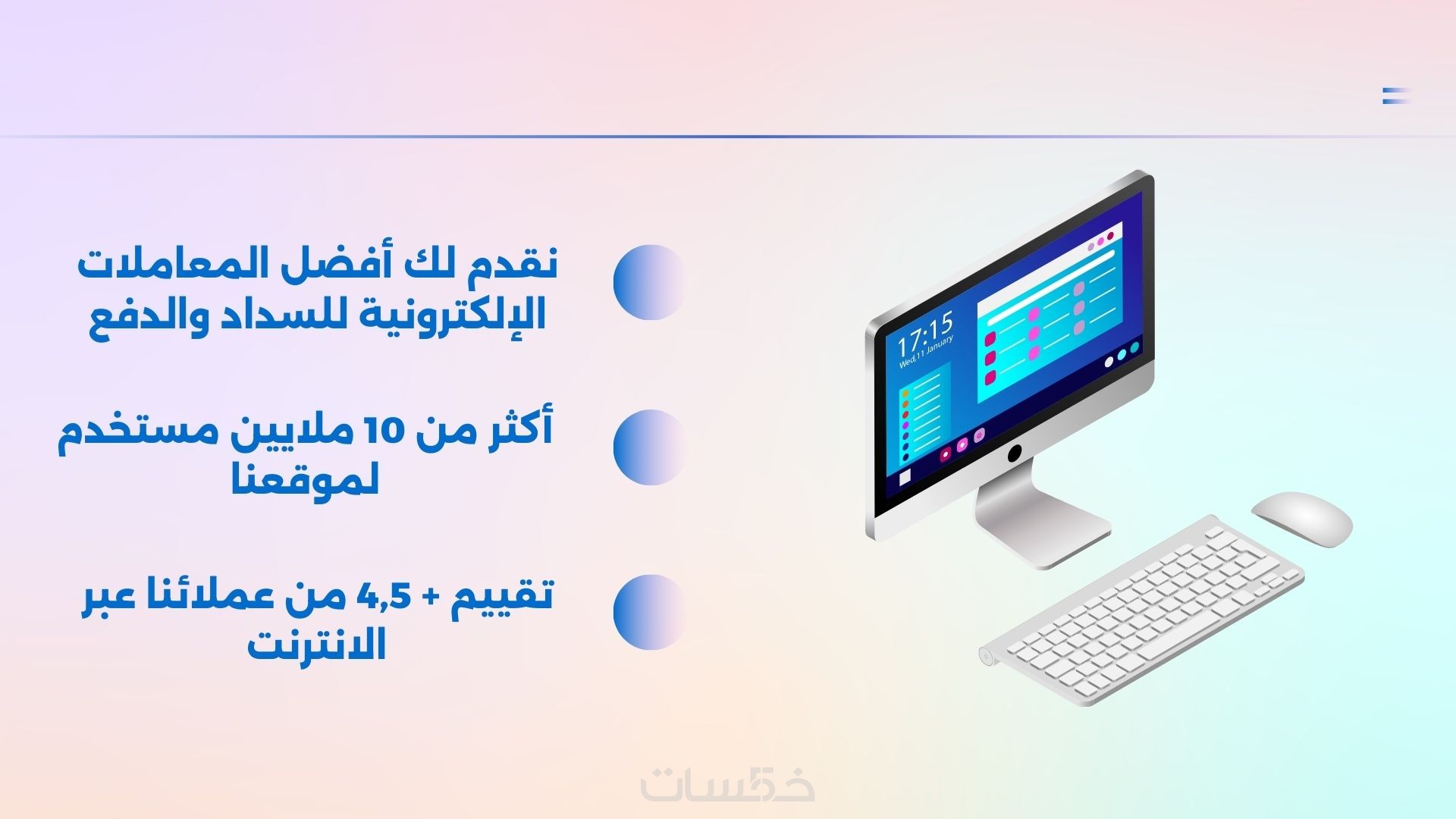 نقدم لك أفضل المعاملات الإلكترونية للسداد والدفع

أكثر من 10 ملايين مستخدم لموقعنا

تقييم + 4,5 من عملائنا عبر الانترنت

17:15
Wed,11 January

خمسات